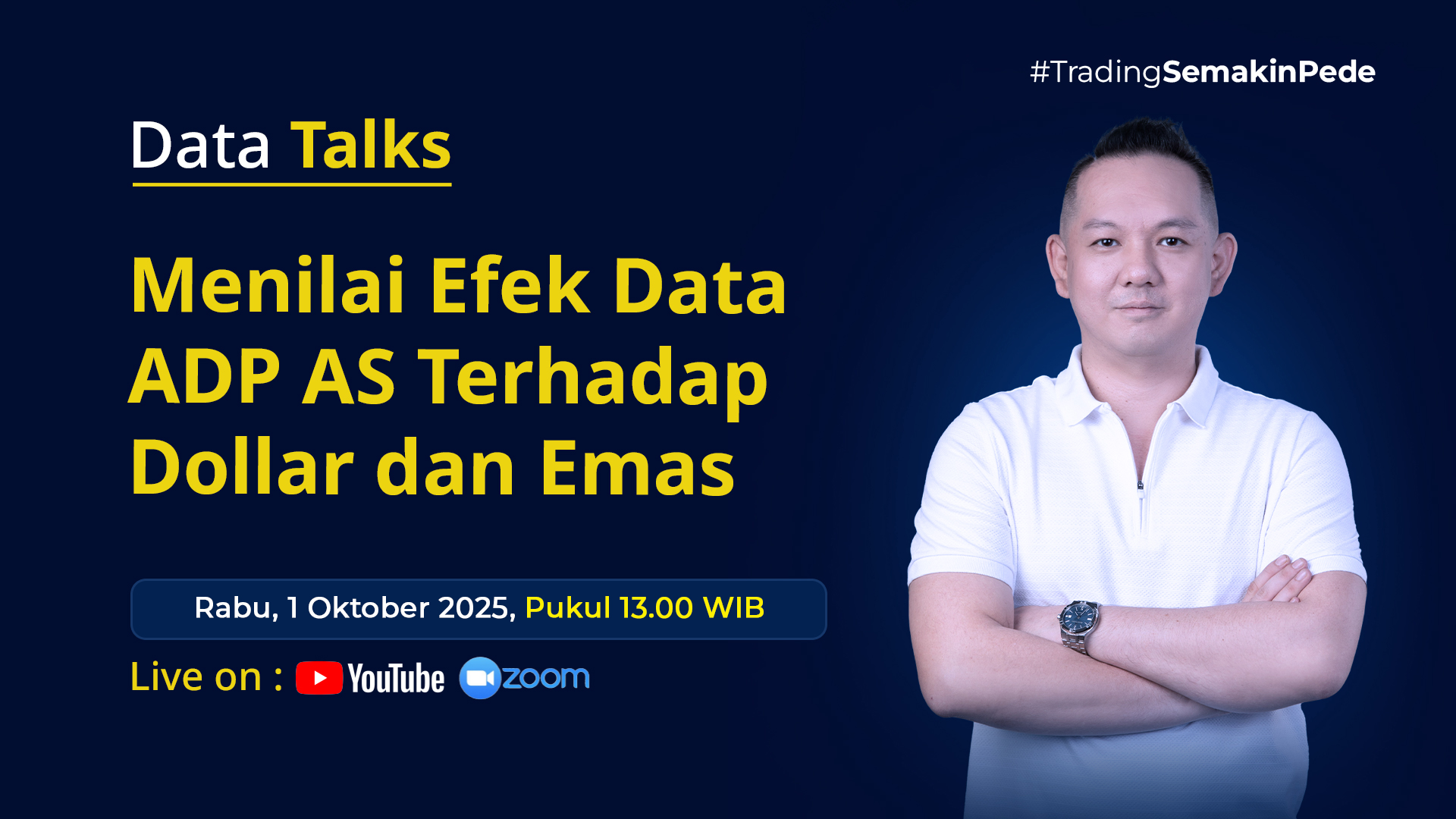 #TradingSemakinPede

Data Talks

Menilai Efek Data ADP AS Terhadap Dollar dan Emas

Rabu, 1 Oktober 2025, Pukul 13.00 WIB

Live on : YouTube zoom